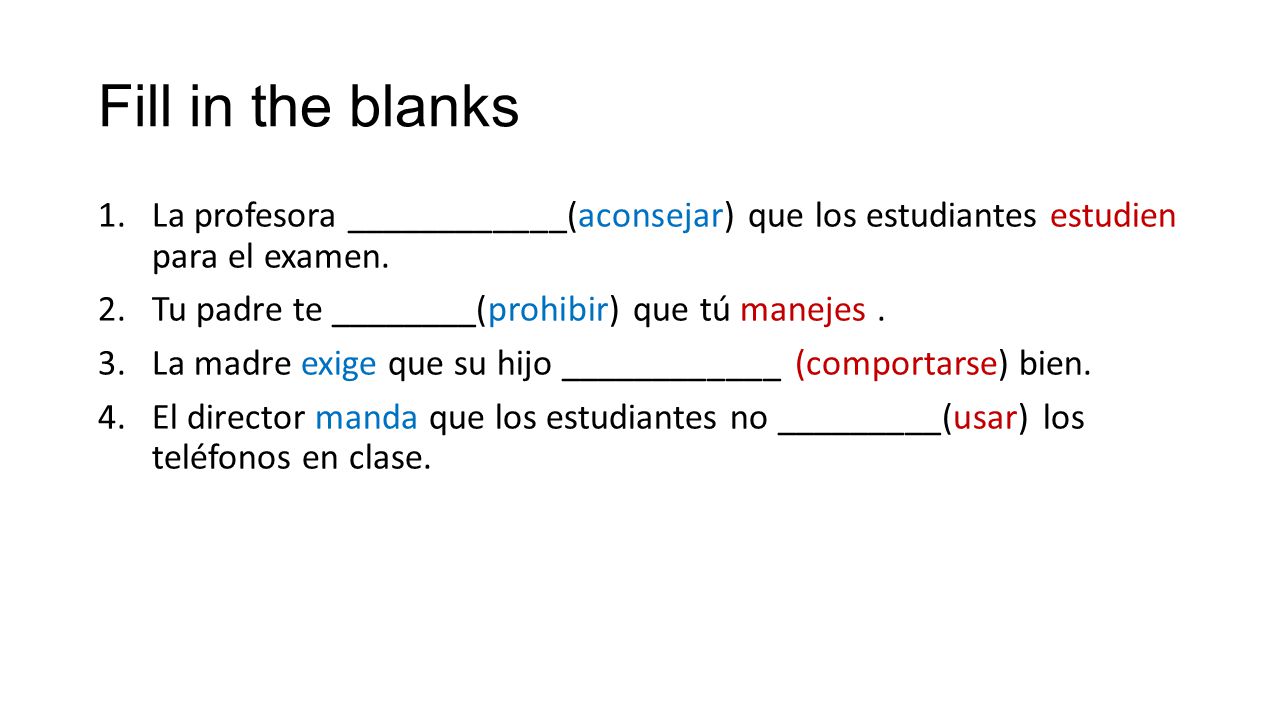 Fill in the blanks

1. La profesora ____________(aconsejar) que los estudiantes estudien para el examen.
2. Tu padre te ________(prohibir) que tú manejes .
3. La madre exige que su hijo ____________ (comportarse) bien.
4. El director manda que los estudiantes no _________(usar) los teléfonos en clase.